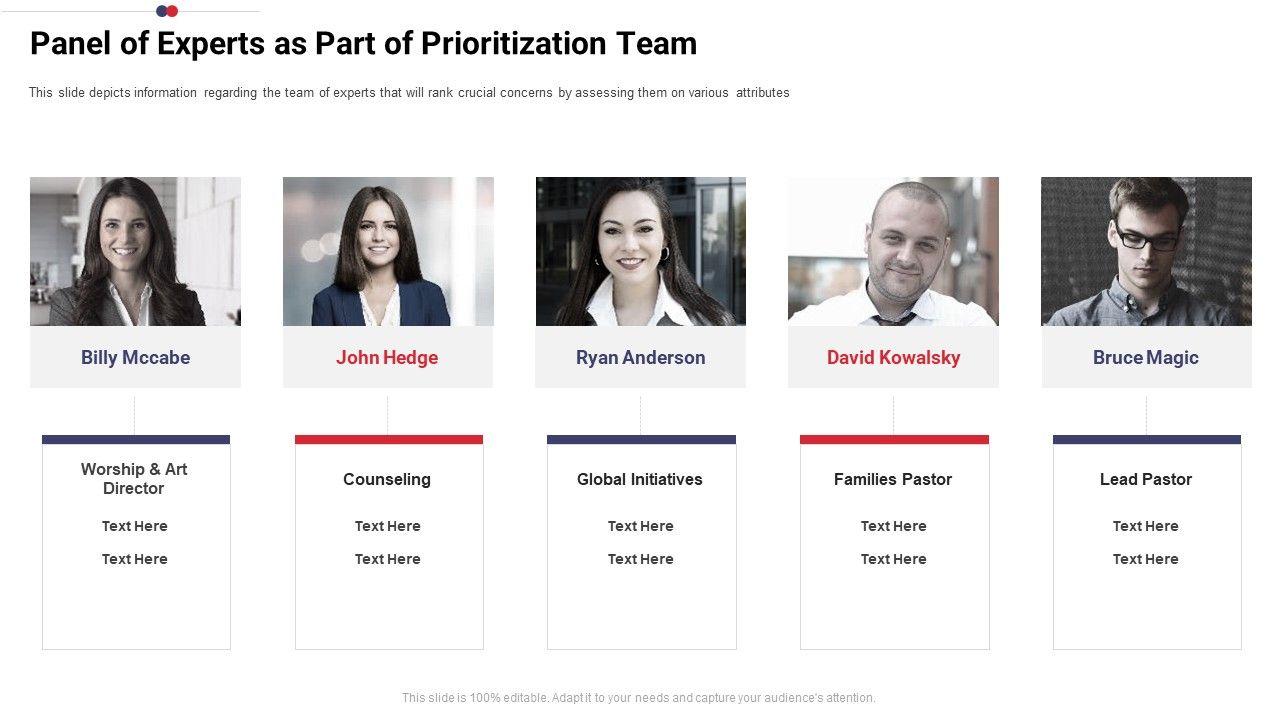 Panel of Experts as Part of Prioritization Team

This slide depicts information regarding the team of experts that will rank crucial concerns by assessing them on various attributes

Billy Mccabe

Worship & Art Director

Text Here

Text Here

John Hedge

Counseling

Text Here

Text Here

Ryan Anderson

Global Initiatives

Text Here

Text Here

David Kowalsky

Families Pastor

Text Here

Text Here

Bruce Magic

Lead Pastor

Text Here

Text Here

This slide is 100% editable. Adapt it to your needs and capture your audience's attention.